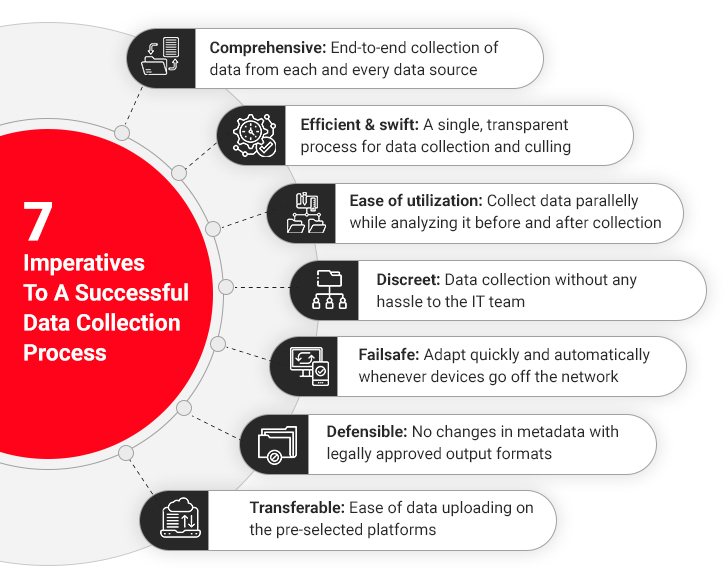 7
Imperatives To A Successful Data Collection Process

Comprehensive: End-to-end collection of data from each and every data source

Efficient & swift: A single, transparent process for data collection and culling

Ease of utilization: Collect data parallelly while analyzing it before and after collection

Discreet: Data collection without any hassle to the IT team

Failsafe: Adapt quickly and automatically whenever devices go off the network

Defensible: No changes in metadata with legally approved output formats

Transferable: Ease of data uploading on the pre-selected platforms